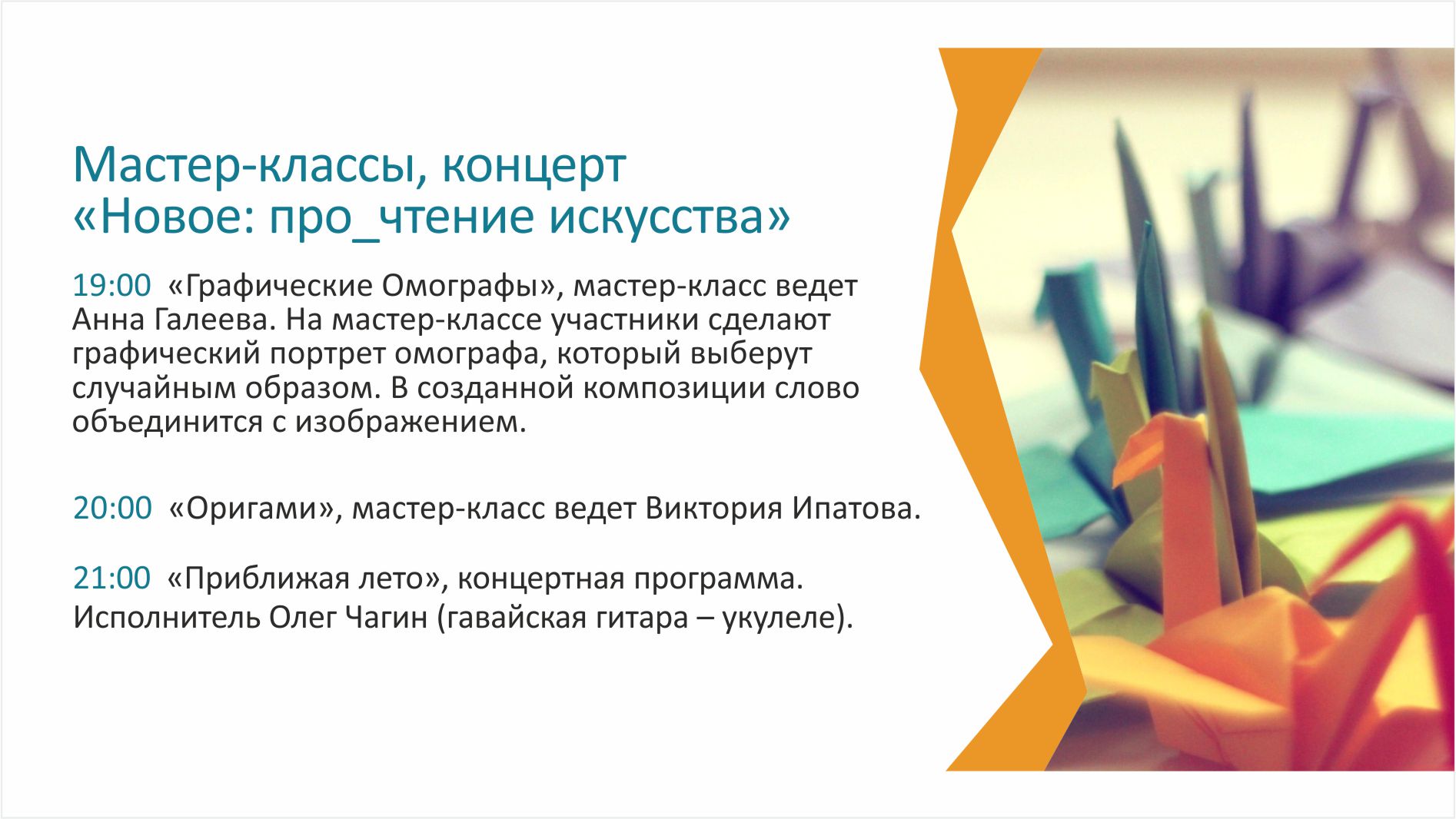 Мастер-классы, концерт
«Новое: про_чтение искусства»

19:00 «Графические Омографы», мастер-класс ведет Анна Галеева. На мастер-классе участники сделают графический портрет омографа, который выберут случайным образом. В созданной композиции слово объединится с изображением.

20:00 «Оригами», мастер-класс ведет Виктория Ипатова.

21:00 «Приближая лето», концертная программа. Исполнитель Олег Чагин (гавайская гитара – укулеле).